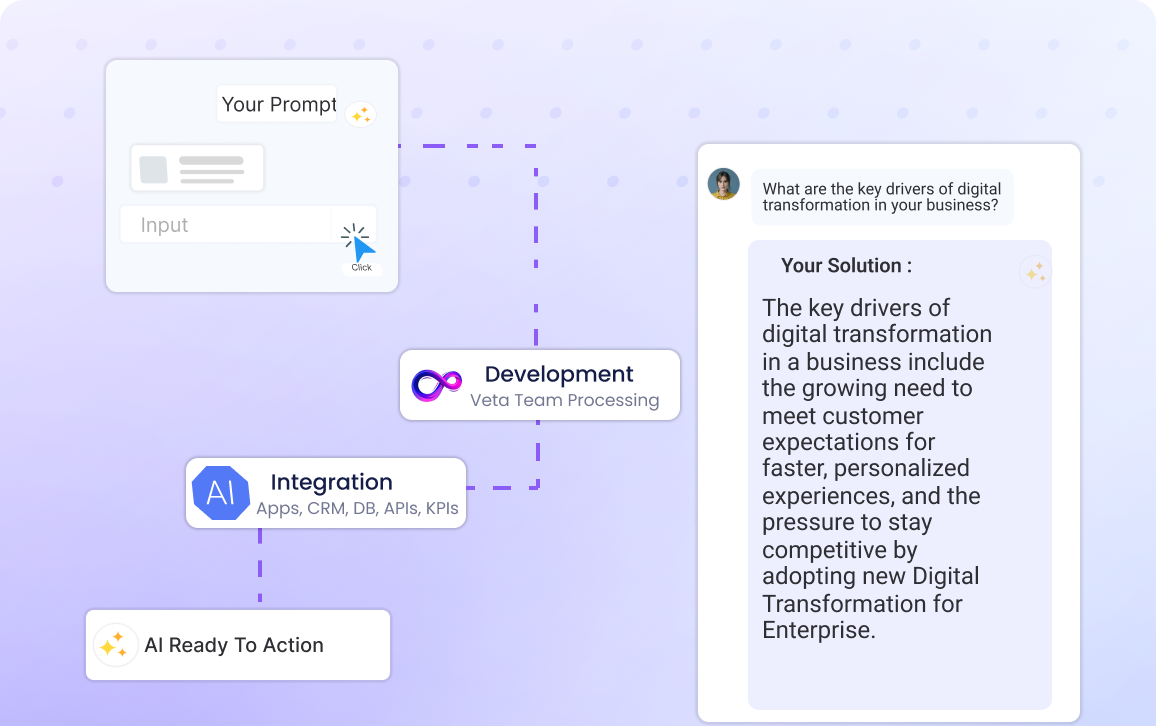 Your Prompt

Input

Click

Development
Veta Team Processing

AI

Integration
Apps, CRM, DB, APIs, KPIs

AI Ready To Action

What are the key drivers of digital transformation in your business?

Your Solution :

The key drivers of digital transformation in a business include the growing need to meet customer expectations for faster, personalized experiences, and the pressure to stay competitive by adopting new Digital Transformation for Enterprise.